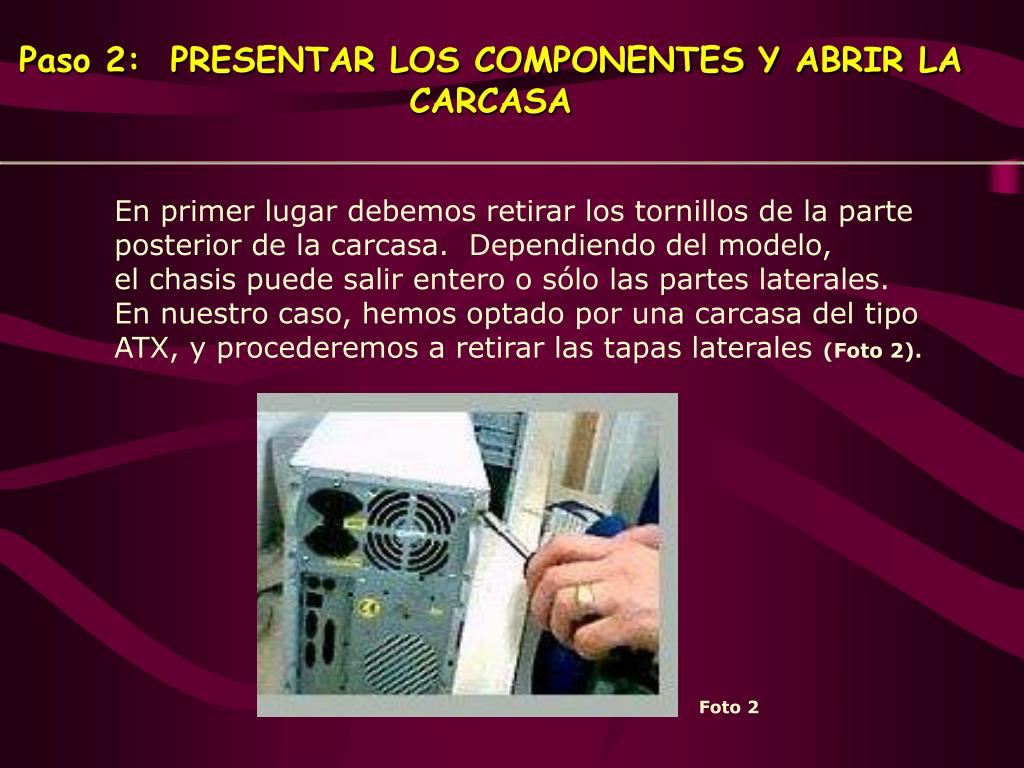 Paso 2: PRESENTAR LOS COMPONENTES Y ABRIR LA CARCASA

En primer lugar debemos retirar los tornillos de la parte posterior de la carcasa. Dependiendo del modelo, el chasis puede salir entero o sólo las partes laterales. En nuestro caso, hemos optado por una carcasa del tipo ATX, y procederemos a retirar las tapas laterales (Foto 2).

Foto 2